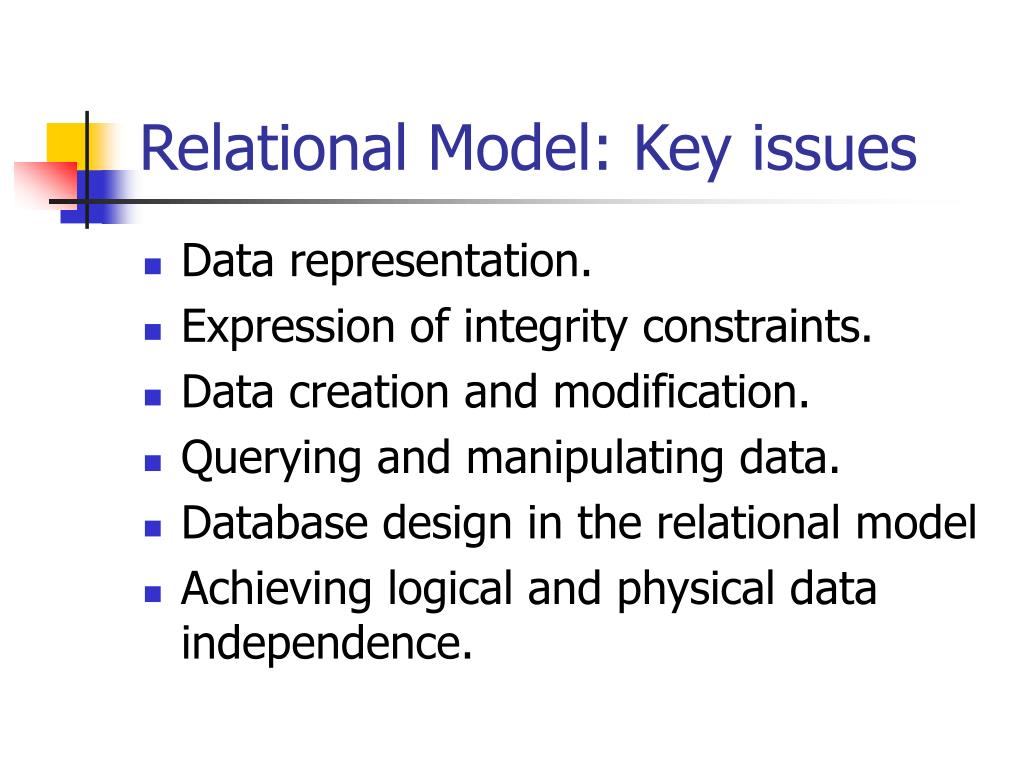 Relational Model: Key issues

- Data representation.
- Expression of integrity constraints.
- Data creation and modification.
- Querying and manipulating data.
- Database design in the relational model
- Achieving logical and physical data independence.